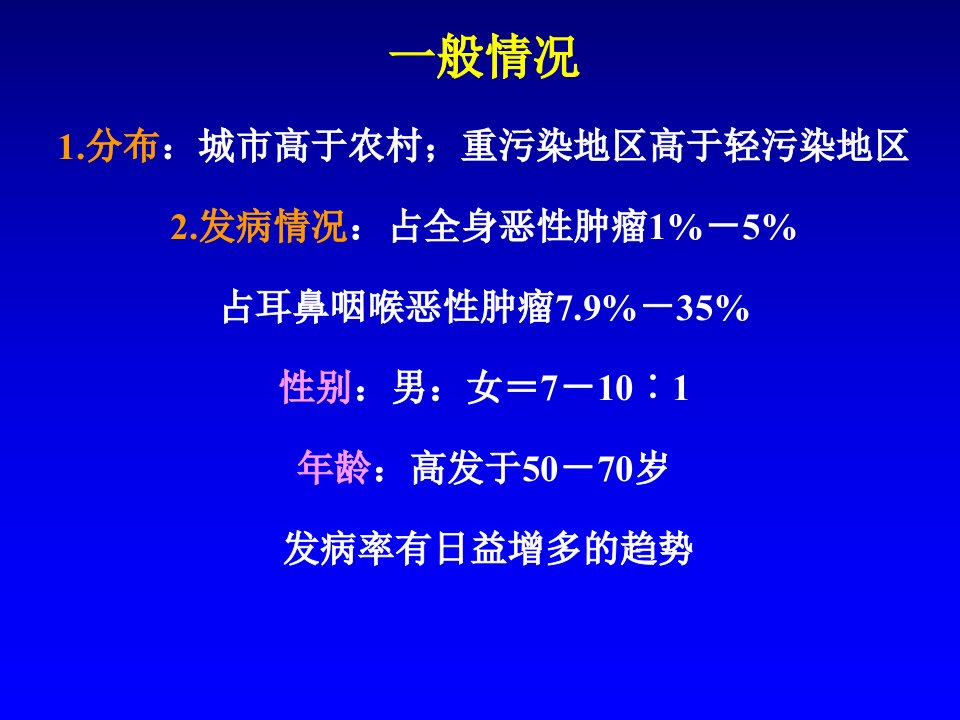 一般情况

1.分布：城市高于农村；重污染地区高于轻污染地区

2.发病情况：占全身恶性肿瘤1%－5%

占耳鼻咽喉恶性肿瘤7.9%－35%

性别：男：女＝7－10：1

年龄：高发于50－70岁

发病率有日益增多的趋势